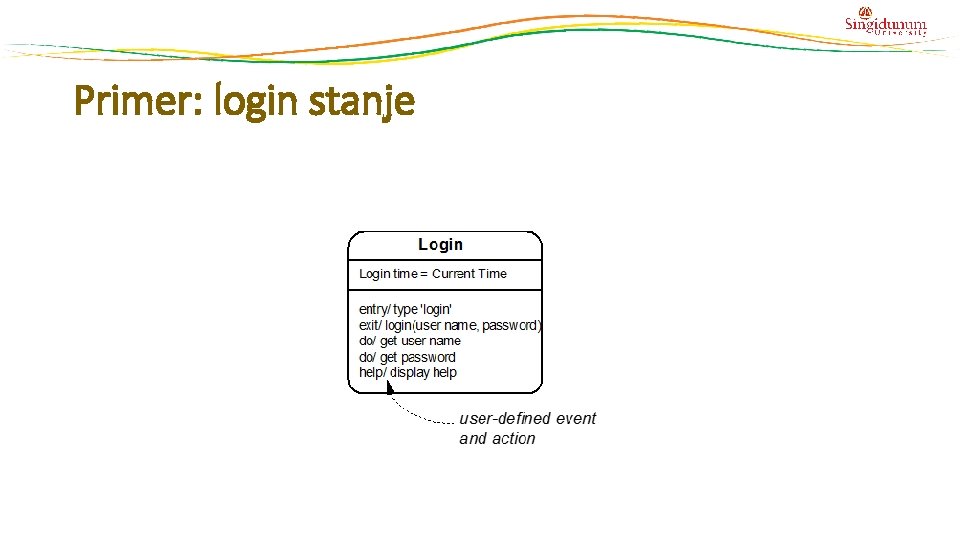 Singidunum University

Primer: login stanje

Login

Login time = Current Time

entry/ type 'login'
exit/ login(user name, password)
do/ get user name
do/ get password
help/ display help

user-defined event and action